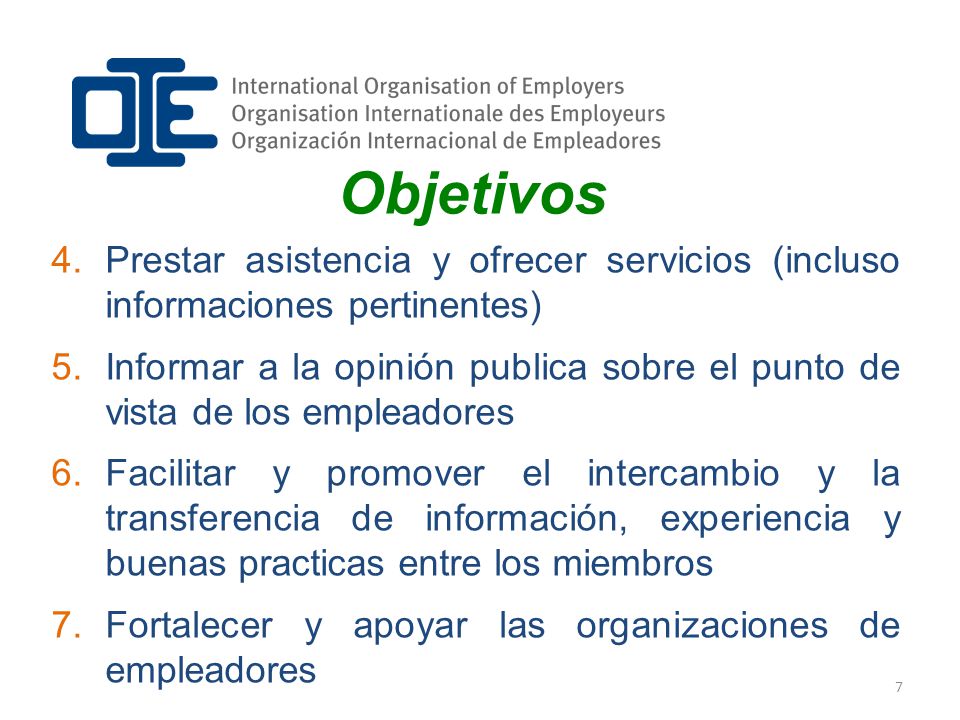 OIE

International Organisation of Employers
Organisation Internationale des Employeurs
Organización Internacional de Empleadores

Objetivos

4. Prestar asistencia y ofrecer servicios (incluso informaciones pertinentes)

5. Informar a la opinión publica sobre el punto de vista de los empleadores

6. Facilitar y promover el intercambio y la transferencia de información, experiencia y buenas practicas entre los miembros

7. Fortalecer y apoyar las organizaciones de empleadores

7